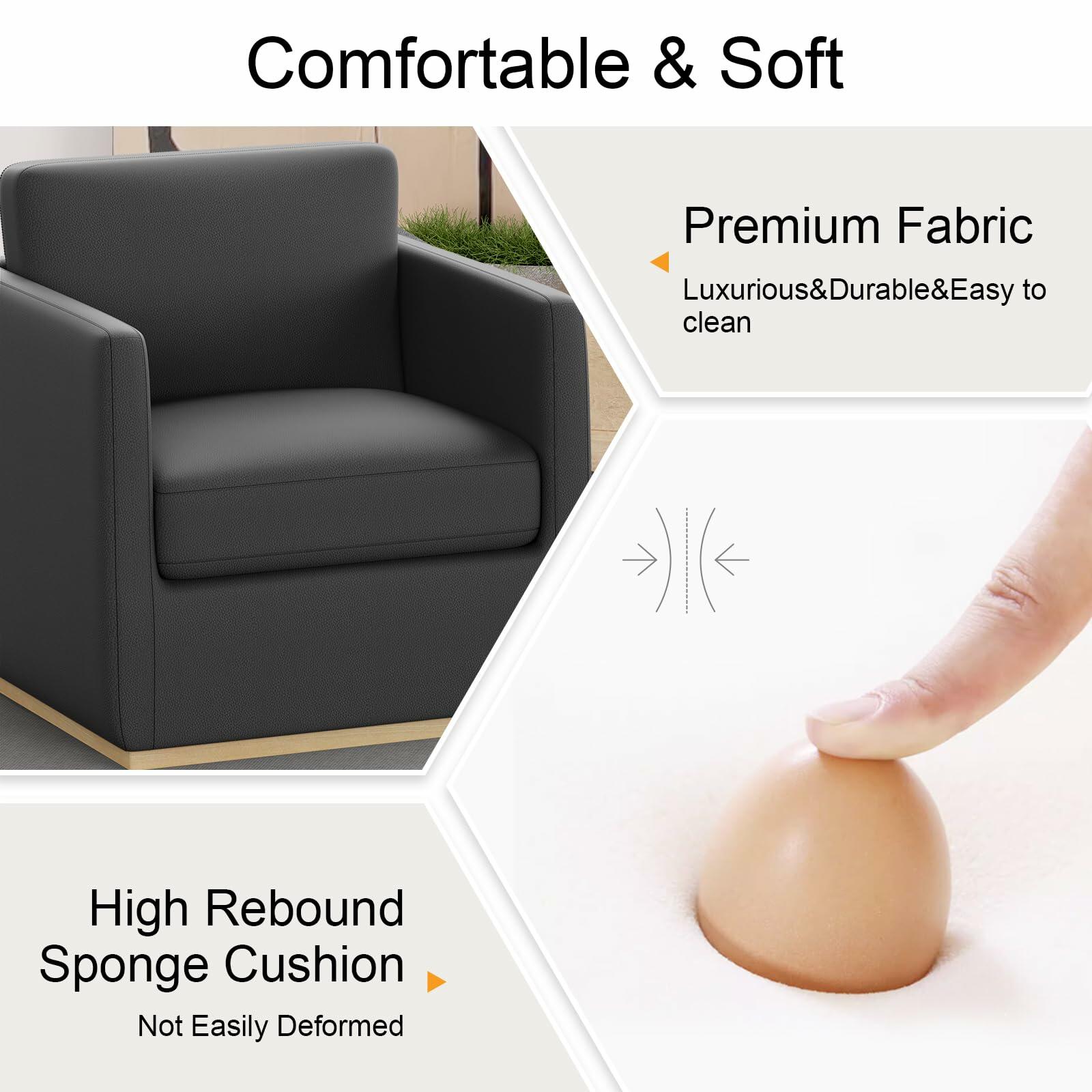 Comfortable & Soft

Premium Fabric

Luxurious&Durable&Easy to clean

High Rebound Sponge Cushion

Not Easily Deformed